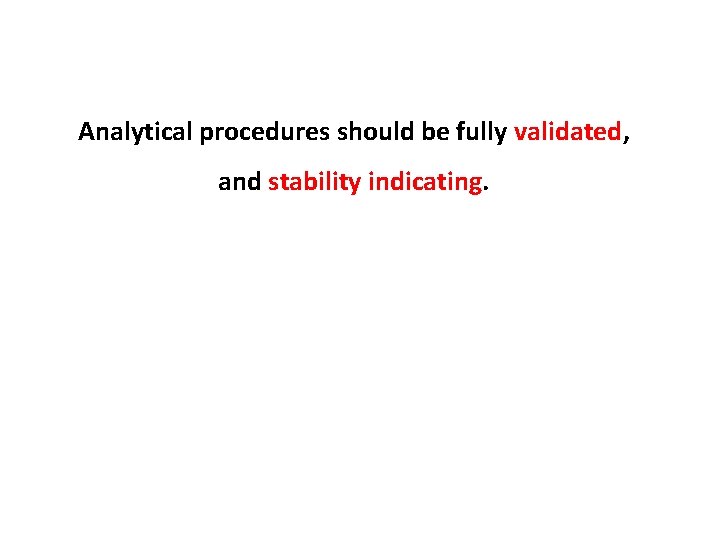 Analytical procedures should be fully validated,

and stability indicating.